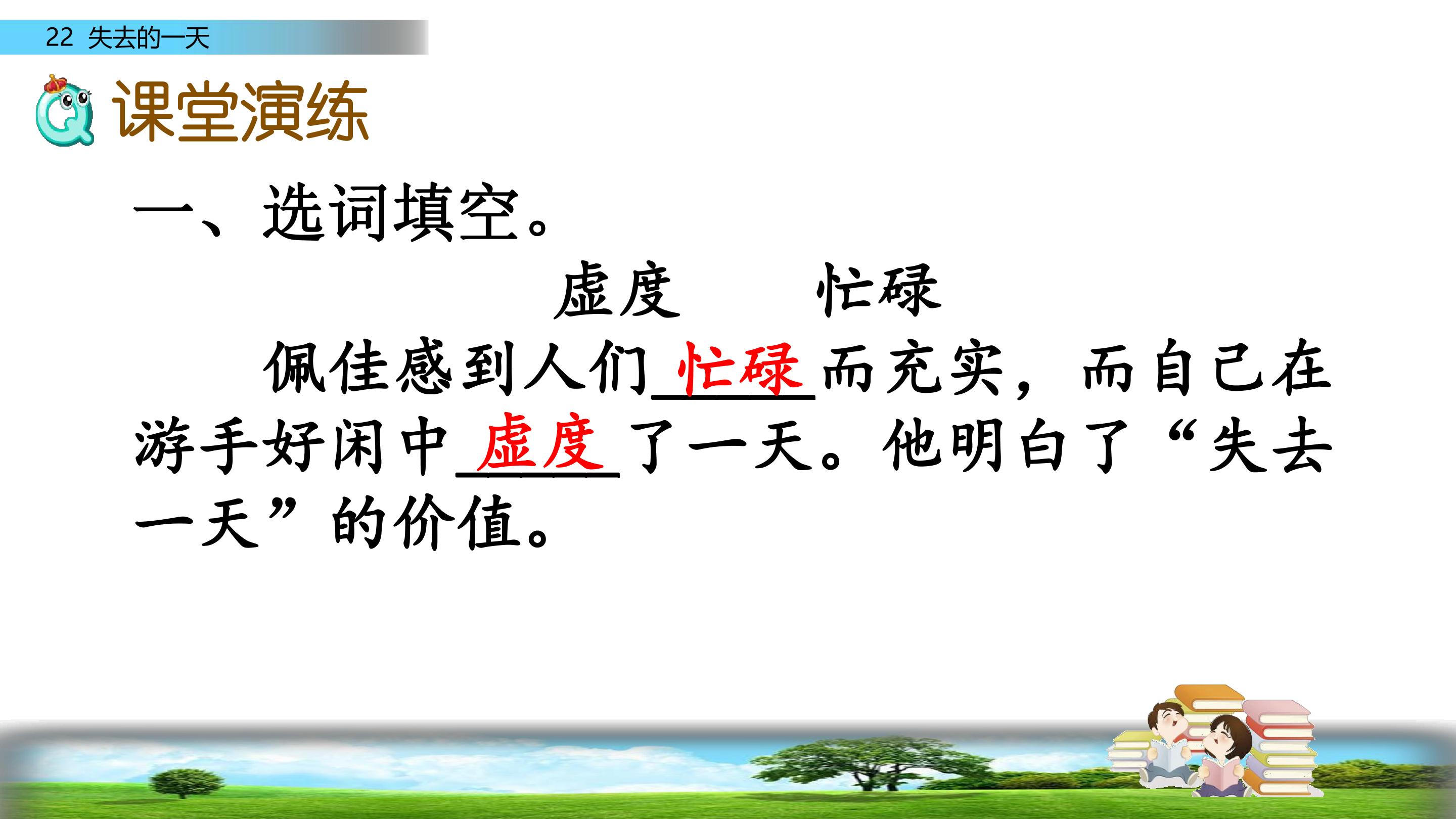 22 失去的一天

课堂演练

一、选词填空。

虚度　　忙碌

佩佳感到人们忙碌而充实，而自己在游手好闲中虚度了一天。他明白了“失去一天”的价值。